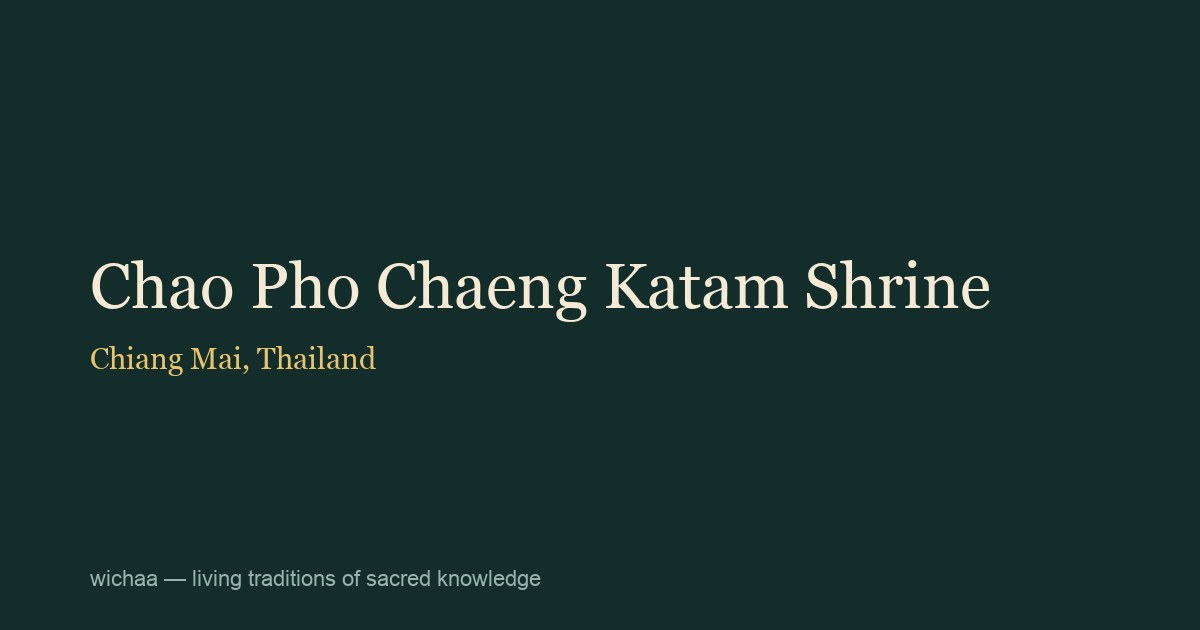 Chao Pho Chaeng Katam Shrine

Chiang Mai, Thailand

wichaa — living traditions of sacred knowledge